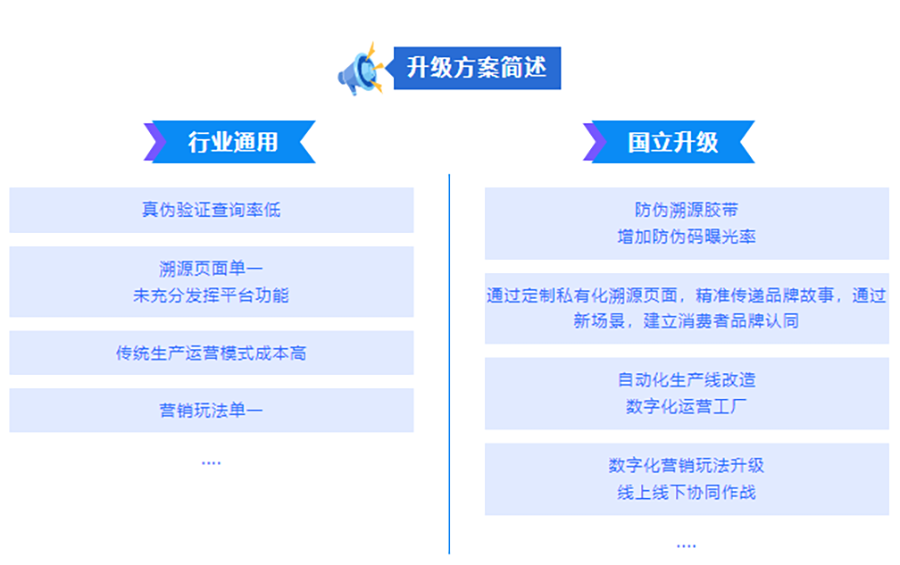 升级方案简述

行业通用

真伪验证查询率低

溯源页面单一
未充分发挥平台功能

传统生产运营模式成本高

营销玩法单一

....

国立升级

防伪溯源胶带
增加防伪码曝光率

通过定制私有化溯源页面，精准传递品牌故事，通过新场景，建立消费者品牌认同

自动化生产线改造
数字化运营工厂

数字化营销玩法升级
线上线下协同作战

....